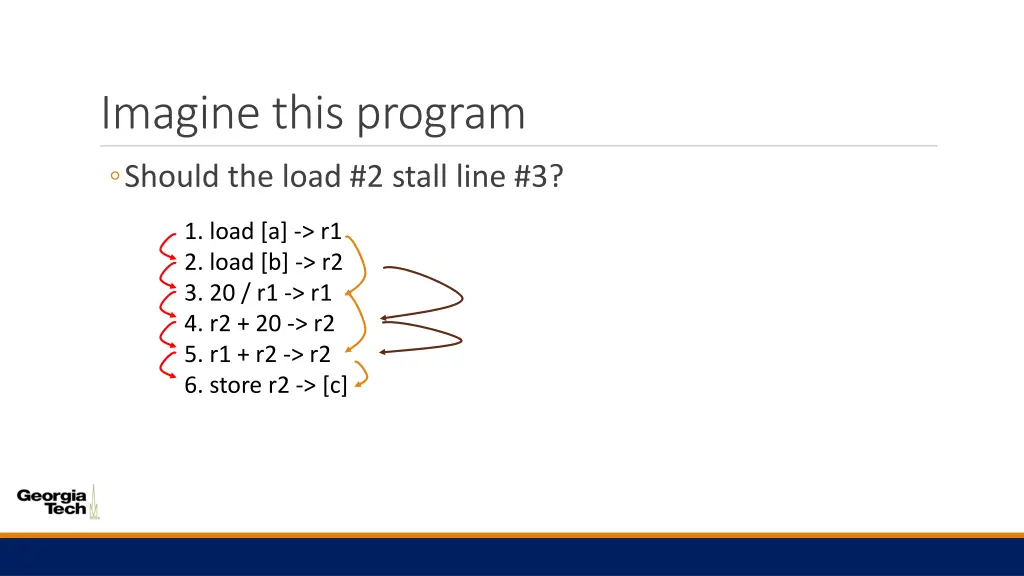 Imagine this program

◦Should the load #2 stall line #3?

1. load [a] -> r1
2. load [b] -> r2
3. 20 / r1 -> r1
4. r2 + 20 -> r2
5. r1 + r2 -> r2
6. store r2 -> [c]

Georgia Tech